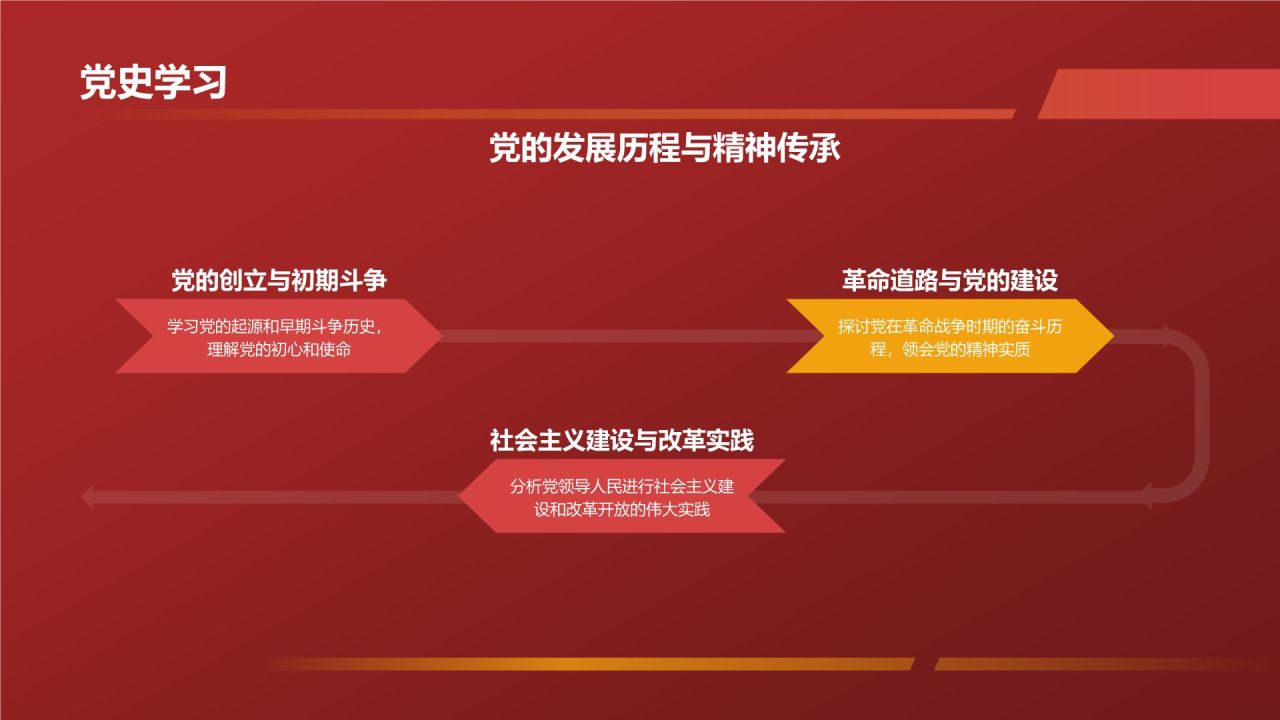 党史学习

党的发展历程与精神传承

党的创立与初期斗争

学习党的起源和早期斗争历史，理解党的初心和使命

革命道路与党的建设

探讨党在革命战争时期的奋斗历程，领会党的精神实质

社会主义建设与改革实践

分析党领导人民进行社会主义建设和改革开放的伟大实践